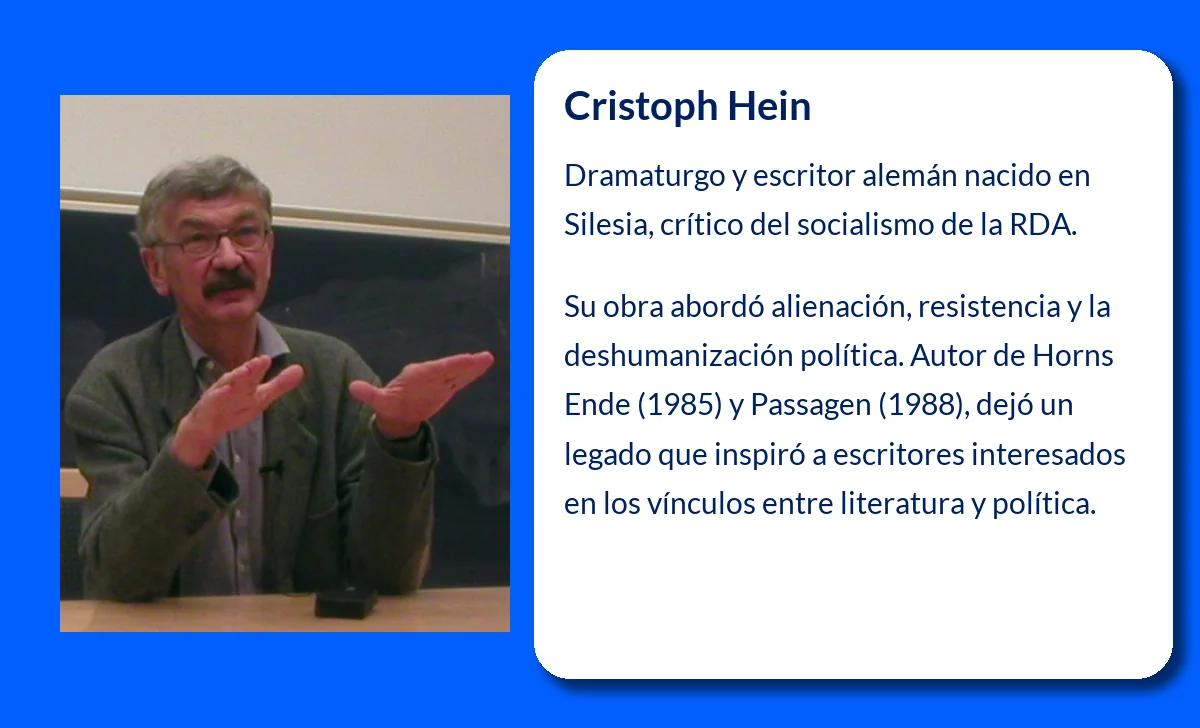 Cristoph Hein

Dramaturgo y escritor alemán nacido en Silesia, crítico del socialismo de la RDA.

Su obra abordó alienación, resistencia y la deshumanización política. Autor de Horns Ende (1985) y Passagen (1988), dejó un legado que inspiró a escritores interesados en los vínculos entre literatura y política.